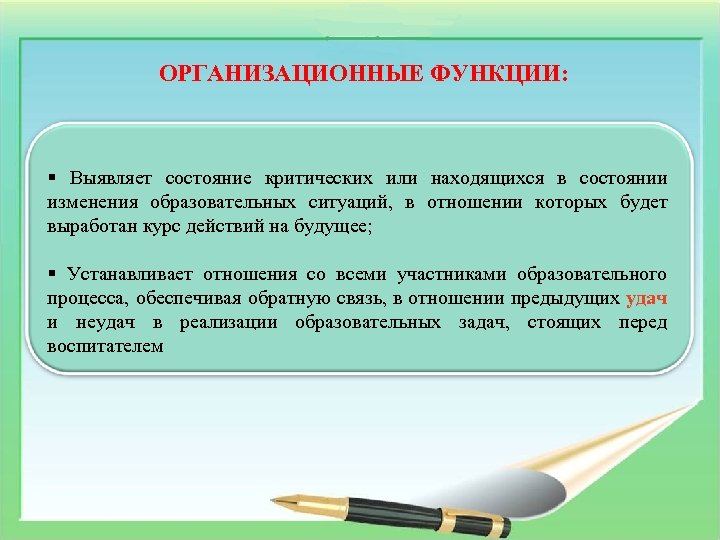 ОРГАНИЗАЦИОННЫЕ ФУНКЦИИ:

▪ Выявляет состояние критических или находящихся в состоянии изменения образовательных ситуаций, в отношении которых будет выработан курс действий на будущее;

▪ Устанавливает отношения со всеми участниками образовательного процесса, обеспечивая обратную связь, в отношении предыдущих удач и неудач в реализации образовательных задач, стоящих перед воспитателем